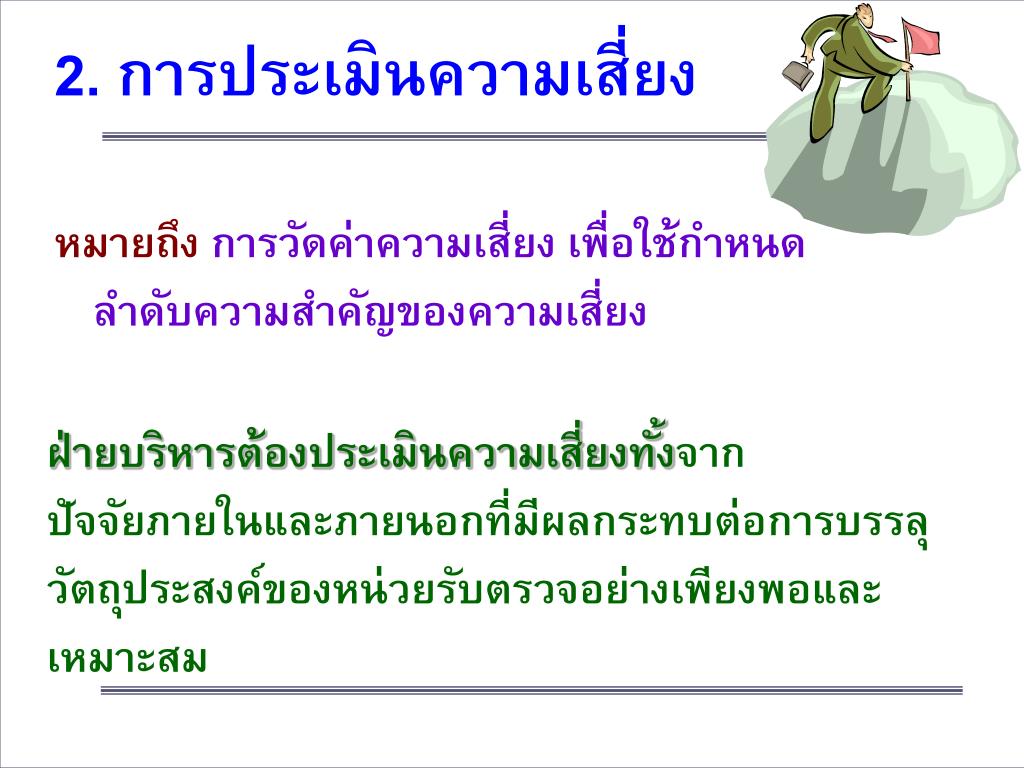 2. การประเมินความเสี่ยง

หมายถึง การวัดค่าความเสี่ยง เพื่อใช้กำหนดลำดับความสำคัญของความเสี่ยง

ฝ่ายบริหารต้องประเมินความเสี่ยงทั้งจากปัจจัยภายในและภายนอกที่มีผลกระทบต่อการบรรลุวัตถุประสงค์ของหน่วยรับตรวจอย่างเพียงพอและเหมาะสม